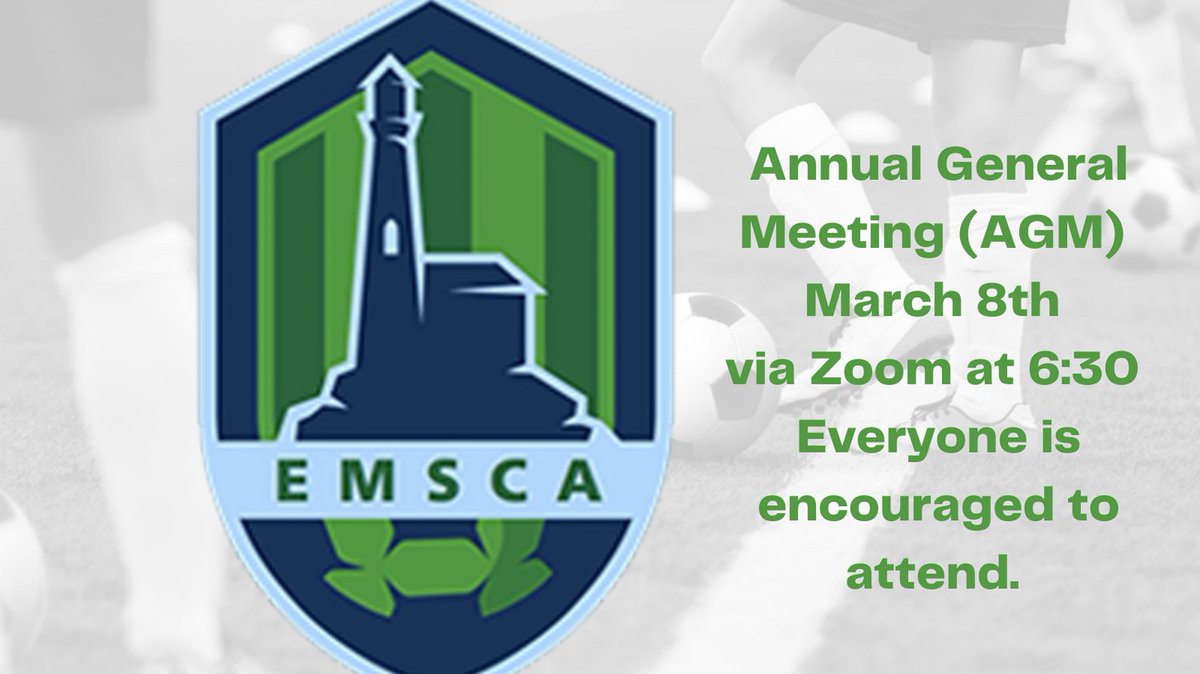 EMSCA

Annual General Meeting (AGM) March 8th via Zoom at 6:30 Everyone is encouraged to attend.